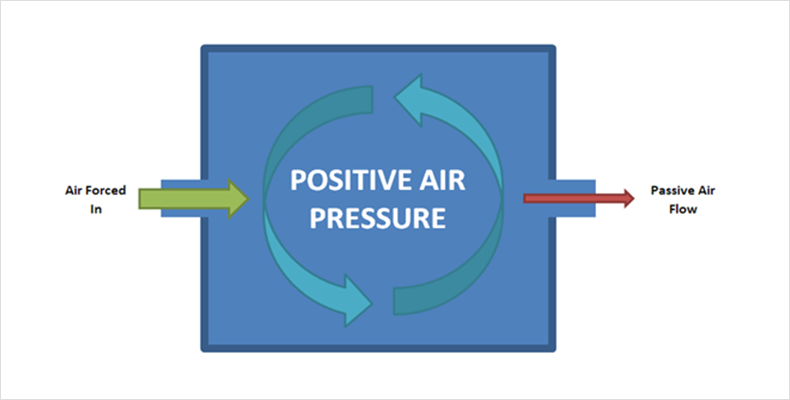 Air Forced In

POSITIVE AIR PRESSURE

Passive Air Flow